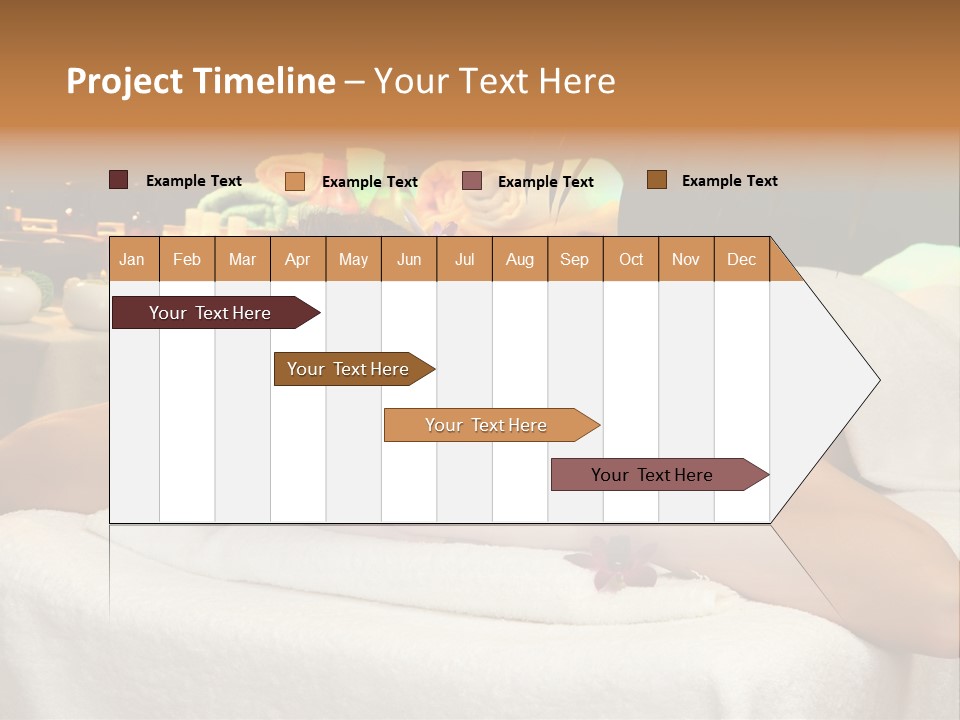 Project Timeline – Your Text Here

Example Text
Example Text
Example Text
Example Text

| Jan | Feb | Mar | Apr | May | Jun | Jul | Aug | Sep | Oct | Nov | Dec |
|---|---|---|---|---|---|---|---|---|---|---|---|

Your Text Here
Your Text Here
Your Text Here
Your Text Here